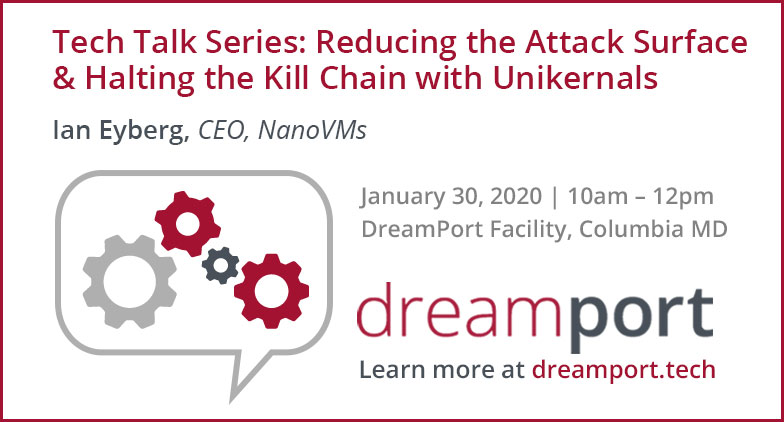 Tech Talk Series: Reducing the Attack Surface & Halting the Kill Chain with Unikernals

Ian Eyberg, CEO, NanoVMs

January 30, 2020 | 10am – 12pm
DreamPort Facility, Columbia MD

dreamport

Learn more at dreamport.tech